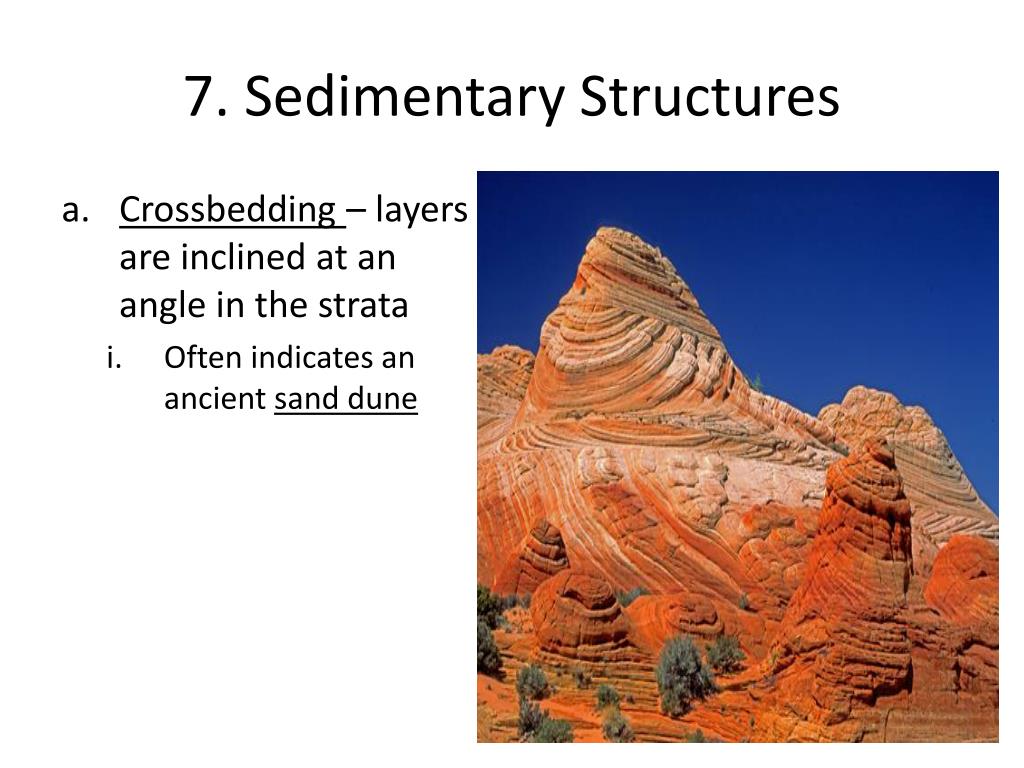 7. Sedimentary Structures

a. Crossbedding – layers are inclined at an angle in the strata

i. Often indicates an ancient sand dune